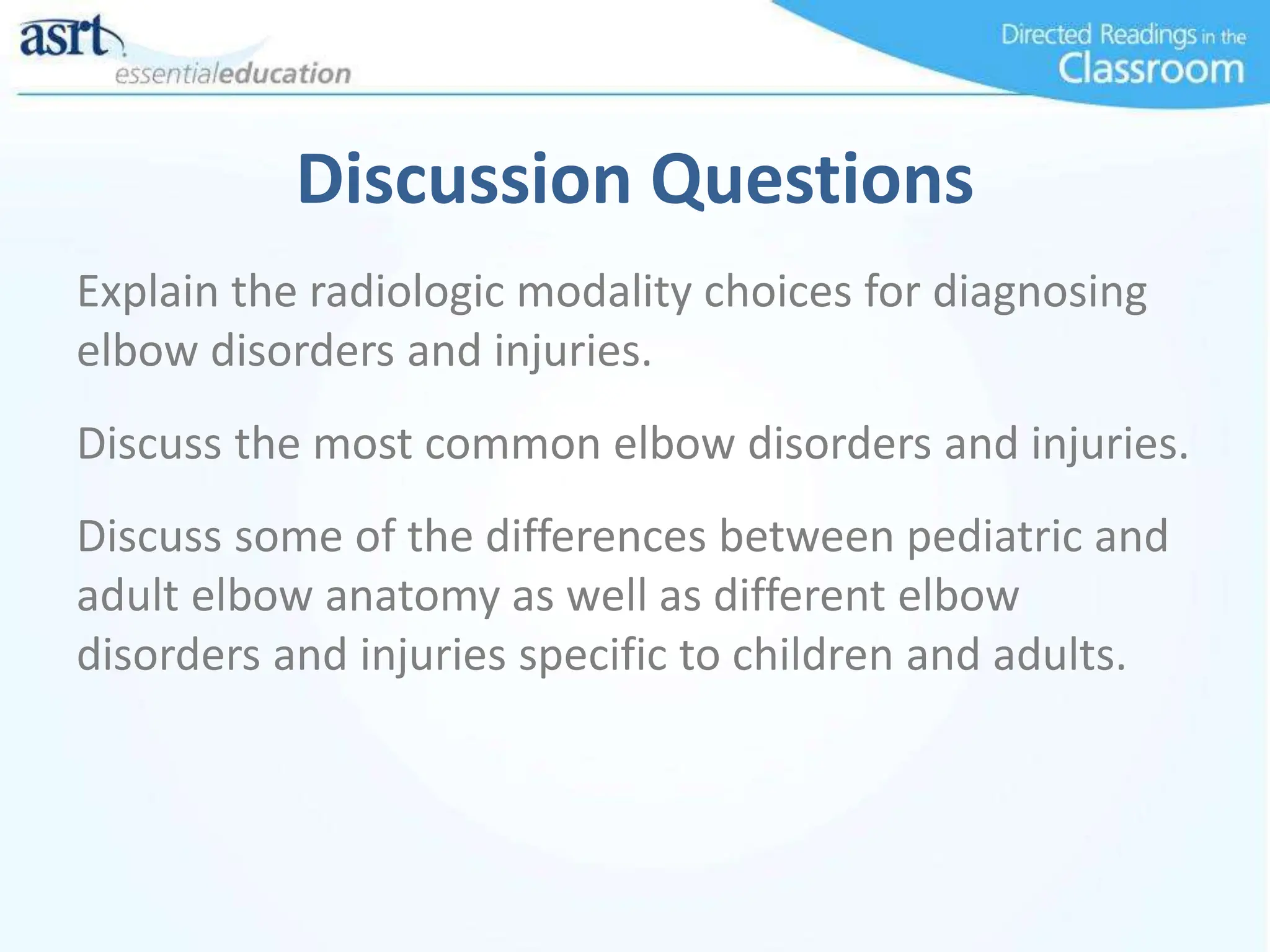 asrt
essentialeducation

Directed Readings in the Classroom

Discussion Questions

Explain the radiologic modality choices for diagnosing elbow disorders and injuries.

Discuss the most common elbow disorders and injuries.

Discuss some of the differences between pediatric and adult elbow anatomy as well as different elbow disorders and injuries specific to children and adults.